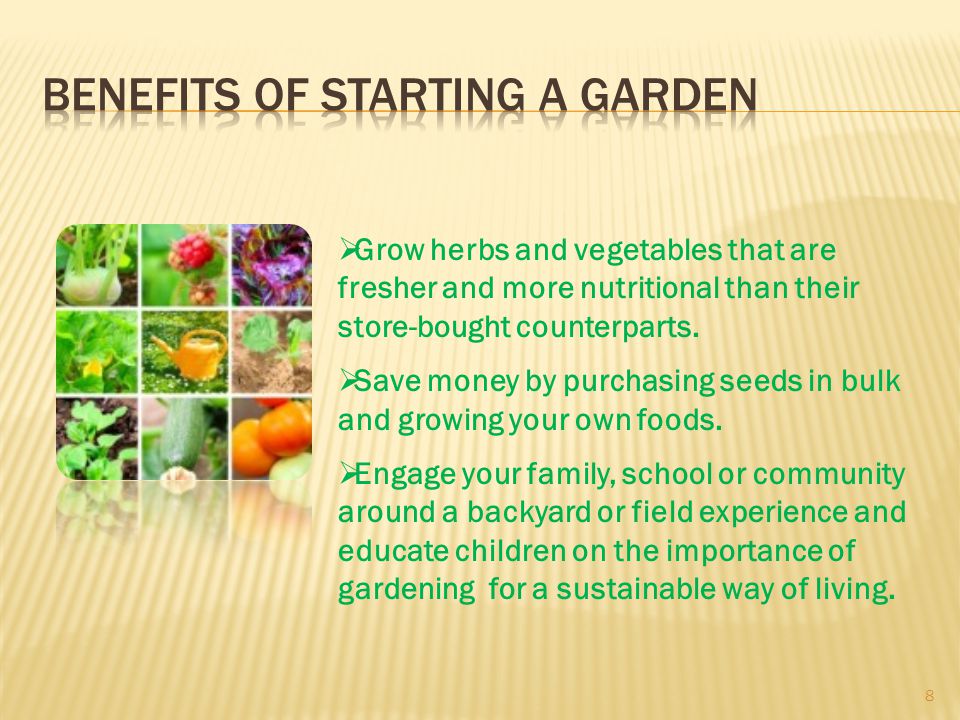 BENEFITS OF STARTING A GARDEN

➢Grow herbs and vegetables that are fresher and more nutritional than their store-bought counterparts.

➢Save money by purchasing seeds in bulk and growing your own foods.

➢Engage your family, school or community around a backyard or field experience and educate children on the importance of gardening for a sustainable way of living.

8